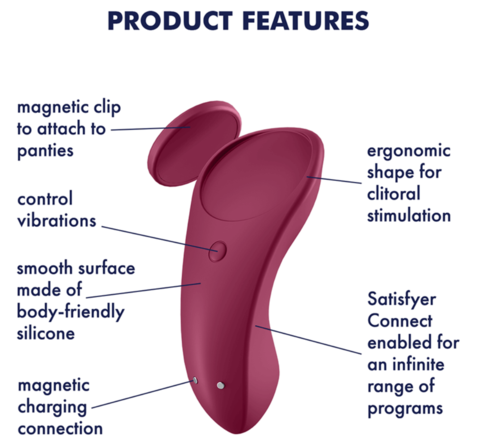 PRODUCT FEATURES

magnetic clip to attach to panties

control vibrations

smooth surface made of body-friendly silicone

magnetic charging connection

ergonomic shape for clitoral stimulation

Satisfyer Connect enabled for an infinite range of programs